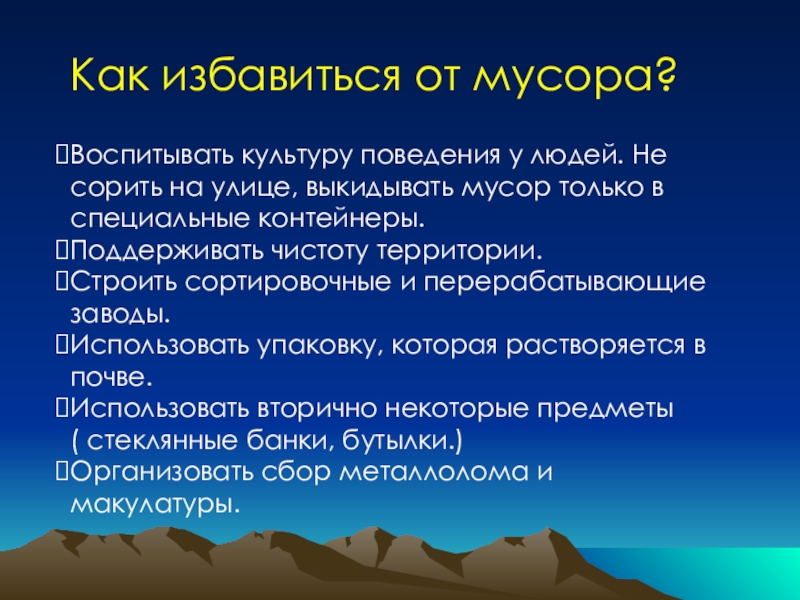 Как избавиться от мусора?

Воспитывать культуру поведения у людей. Не сорить на улице, выкидывать мусор только в специальные контейнеры.

Поддерживать чистоту территории.

Строить сортировочные и перерабатывающие заводы.

Использовать упаковку, которая растворяется в почве.

Использовать вторично некоторые предметы ( стеклянные банки, бутылки.)

Организовать сбор металлолома и макулатуры.